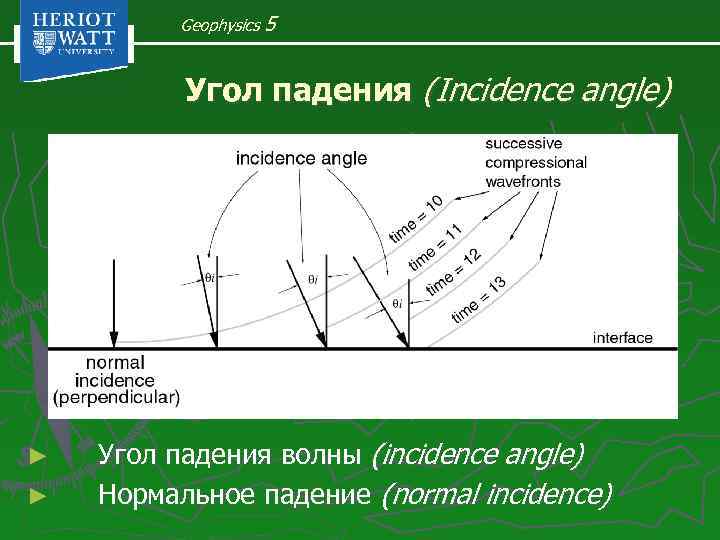 HERIOT WATT UNIVERSITY

Geophysics 5

Угол падения (Incidence angle)

incidence angle

successive compressional wavefronts

time = 10

time = 11

time = 12

time = 13

$\theta_i$

$\theta_i$

$\theta_i$

interface

normal incidence (perpendicular)

► Угол падения волны (incidence angle)

► Нормальное падение (normal incidence)